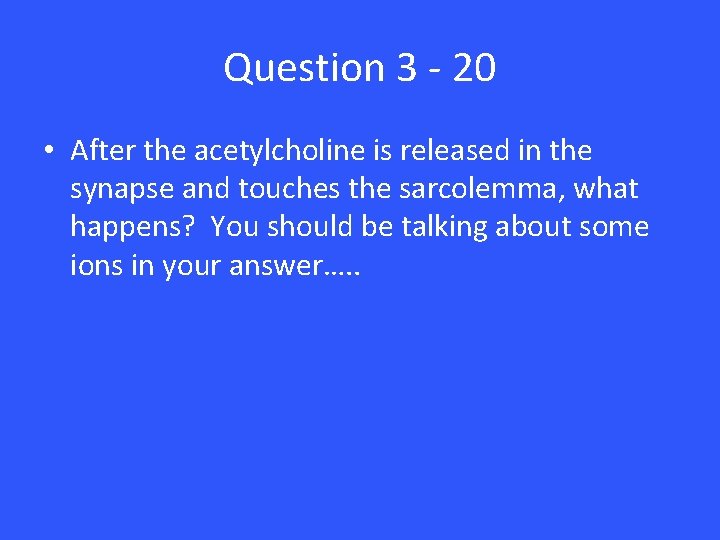 Question 3 - 20

• After the acetylcholine is released in the synapse and touches the sarcolemma, what happens? You should be talking about some ions in your answer…..